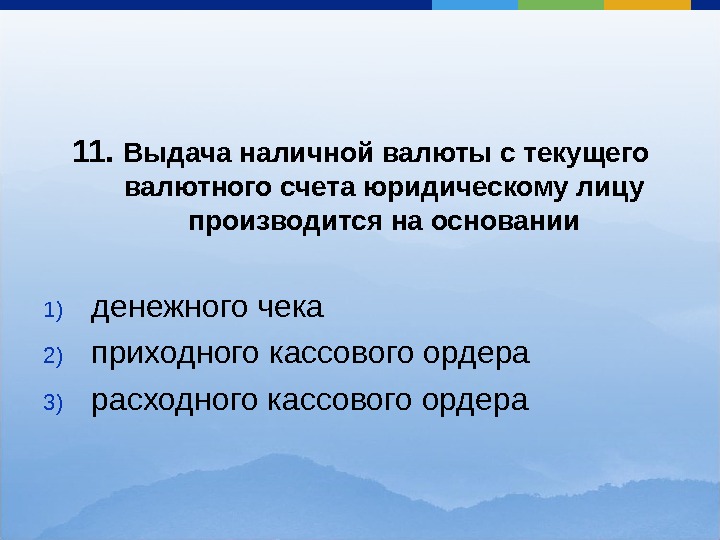 11. Выдача наличной валюты с текущего валютного счета юридическому лицу производится на основании

1) денежного чека
2) приходного кассового ордера
3) расходного кассового ордера